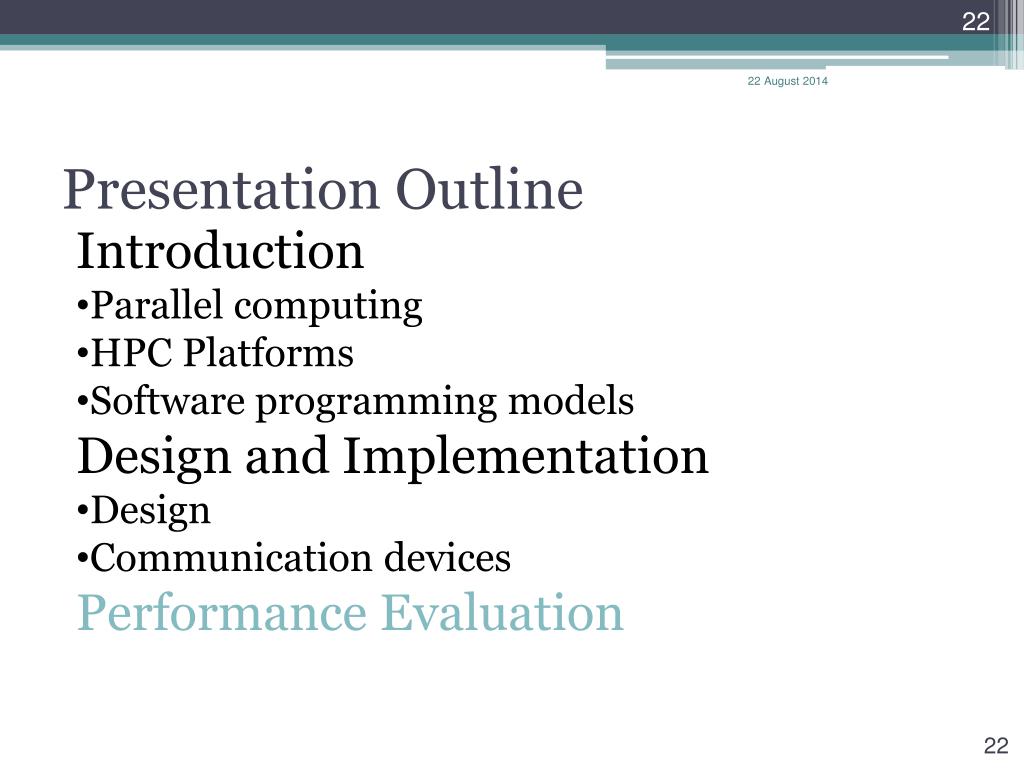 22

22 August 2014

Presentation Outline

Introduction

•Parallel computing

•HPC Platforms

•Software programming models

Design and Implementation

•Design

•Communication devices

Performance Evaluation

22